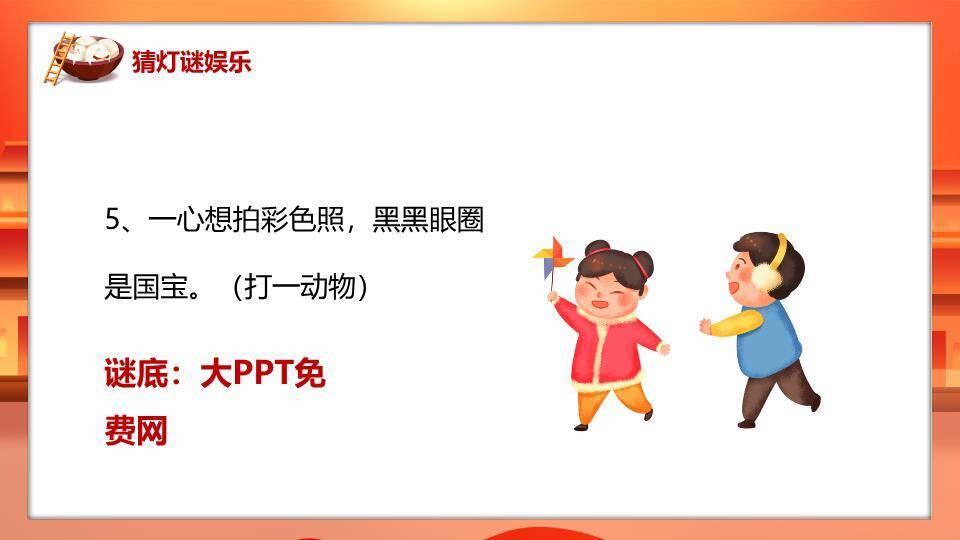 猜灯谜娱乐

5、一心想拍彩色照，黑黑眼圈是国宝。（打一动物）

谜底：大PPT免费网